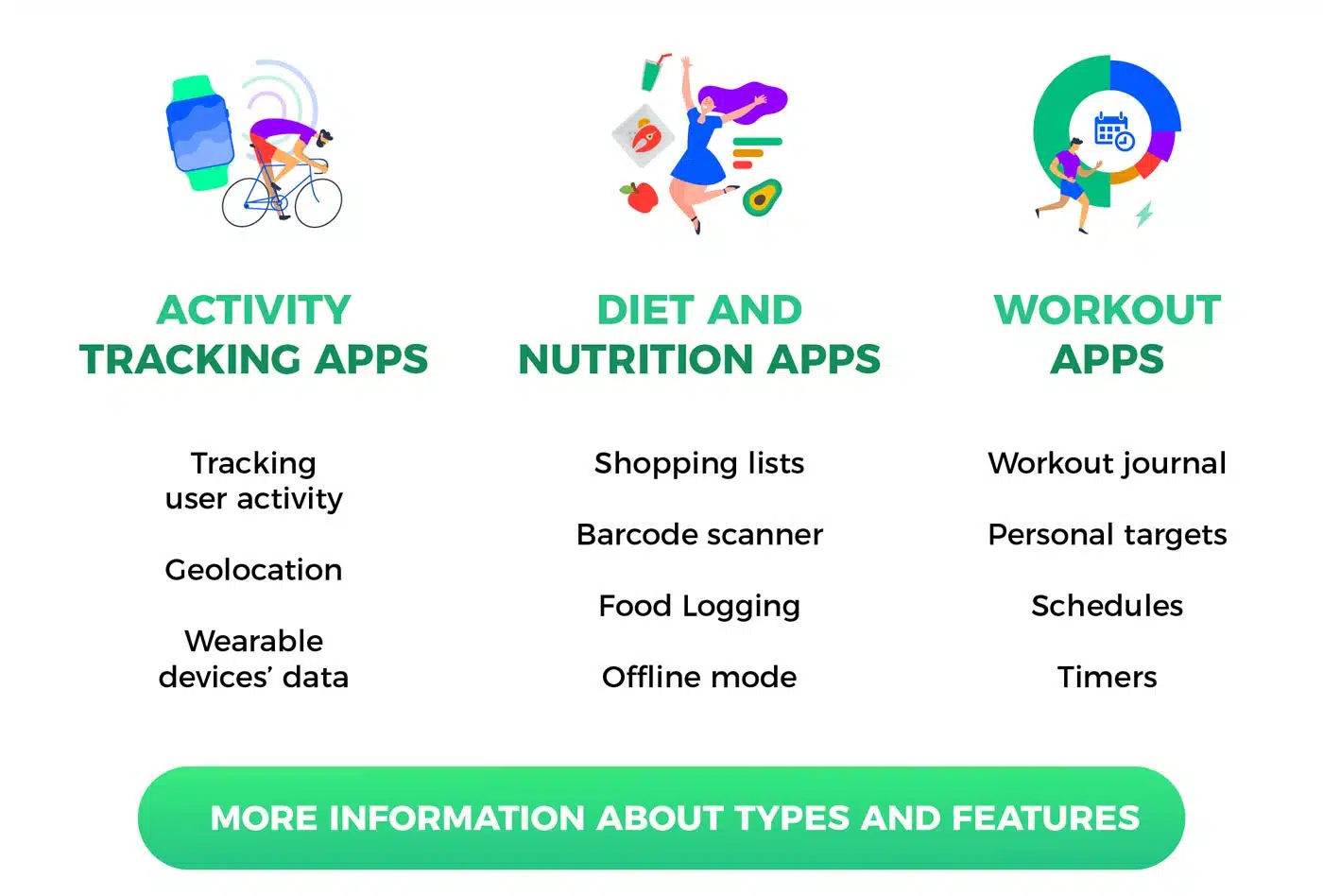 ACTIVITY TRACKING APPS

Tracking user activity

Geolocation

Wearable devices' data

DIET AND NUTRITION APPS

Shopping lists

Barcode scanner

Food Logging

Offline mode

WORKOUT APPS

Workout journal

Personal targets

Schedules

Timers

MORE INFORMATION ABOUT TYPES AND FEATURES